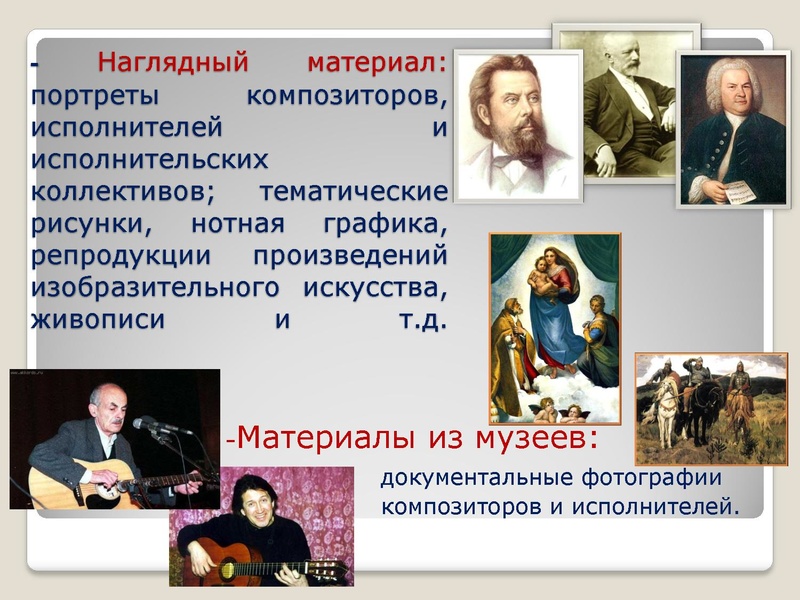 - Наглядный материал: портреты композиторов, исполнителей и исполнительских коллективов; тематические рисунки, нотная графика, репродукции произведений изобразительного искусства, живописи и т.д.

-Материалы из музеев:

документальные фотографии композиторов и исполнителей.